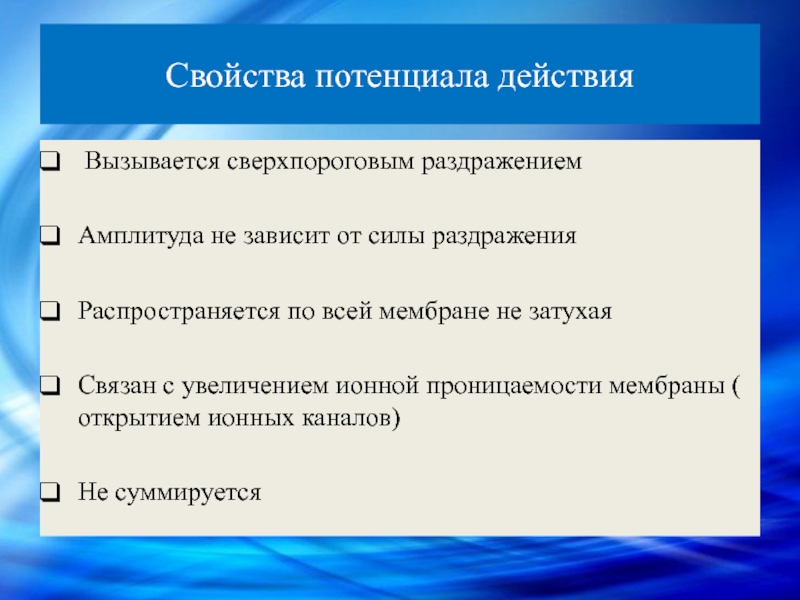 Свойства потенциала действия

❑ Вызывается сверхпороговым раздражением

❑ Амплитуда не зависит от силы раздражения

❑ Распространяется по всей мембране не затухая

❑ Связан с увеличением ионной проницаемости мембраны ( открытием ионных каналов)

❑ Не суммируется